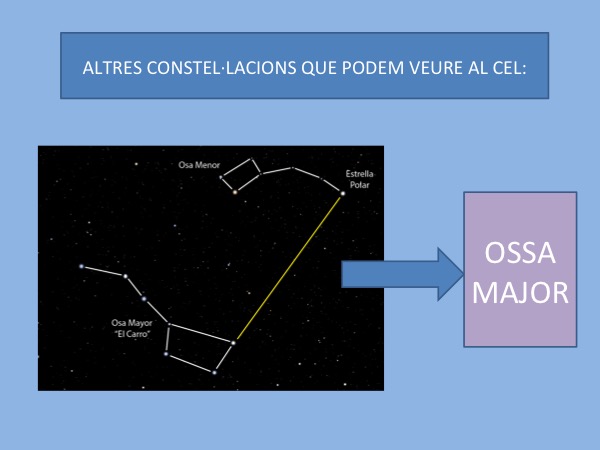 ALTRES CONSTEL·LACIONS QUE PODEM VEURE AL CEL:

Osa Menor

Estrella Polar

Osa Mayor "El Carro"

OSSA MAJOR